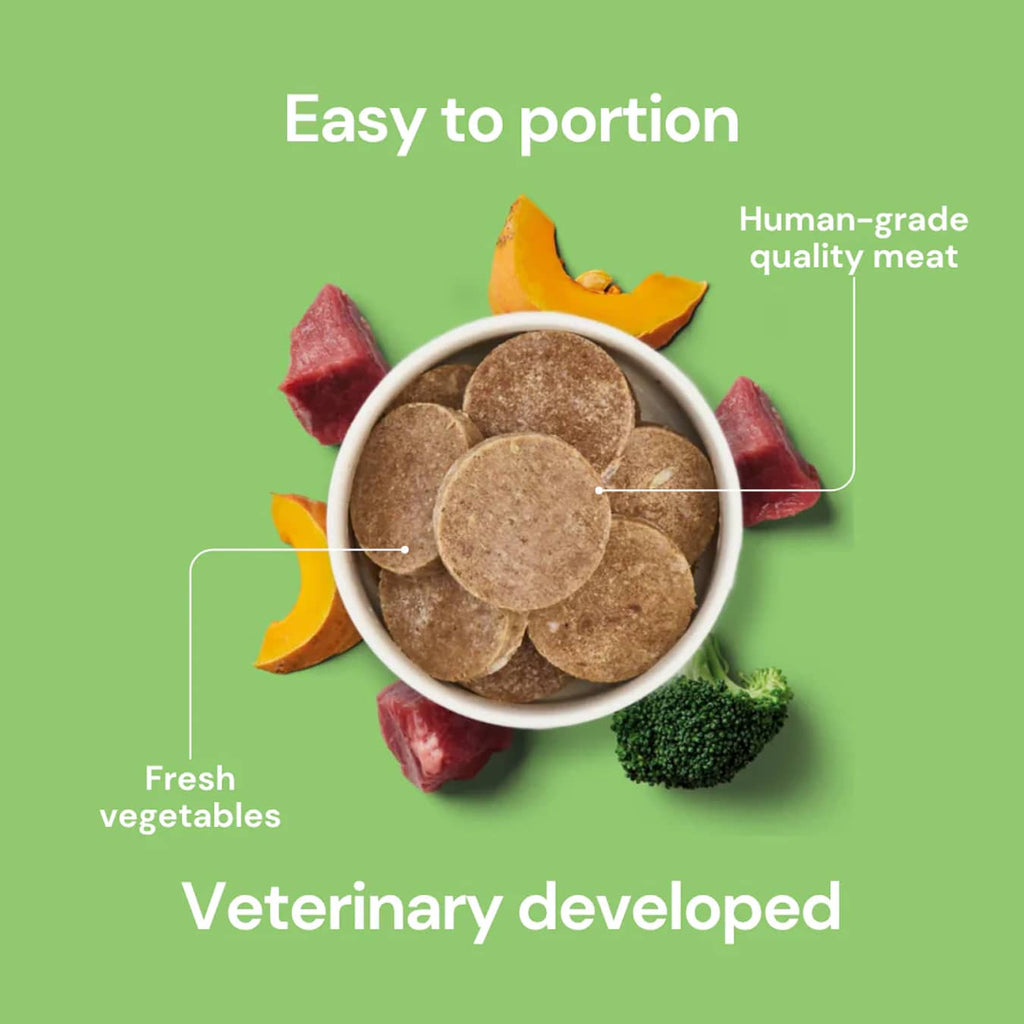 Easy to portion

Human-grade quality meat

Fresh vegetables

Veterinary developed